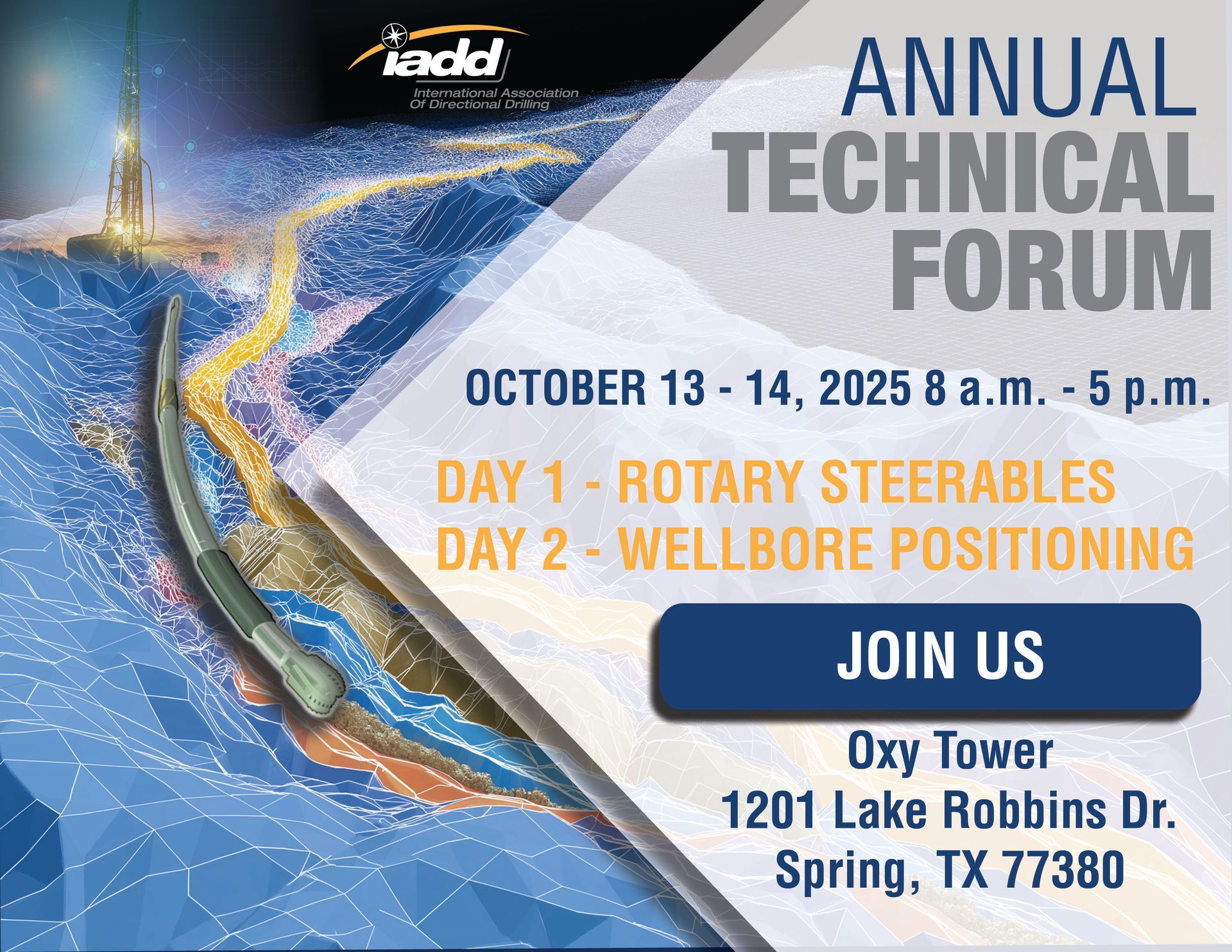 iadd
International Association Of Directional Drilling

ANNUAL TECHNICAL FORUM

OCTOBER 13 - 14, 2025 8 a.m. - 5 p.m.

DAY 1 - ROTARY STEERABLES
DAY 2 - WELLBORE POSITIONING

JOIN US

Oxy Tower
1201 Lake Robbins Dr.
Spring, TX 77380